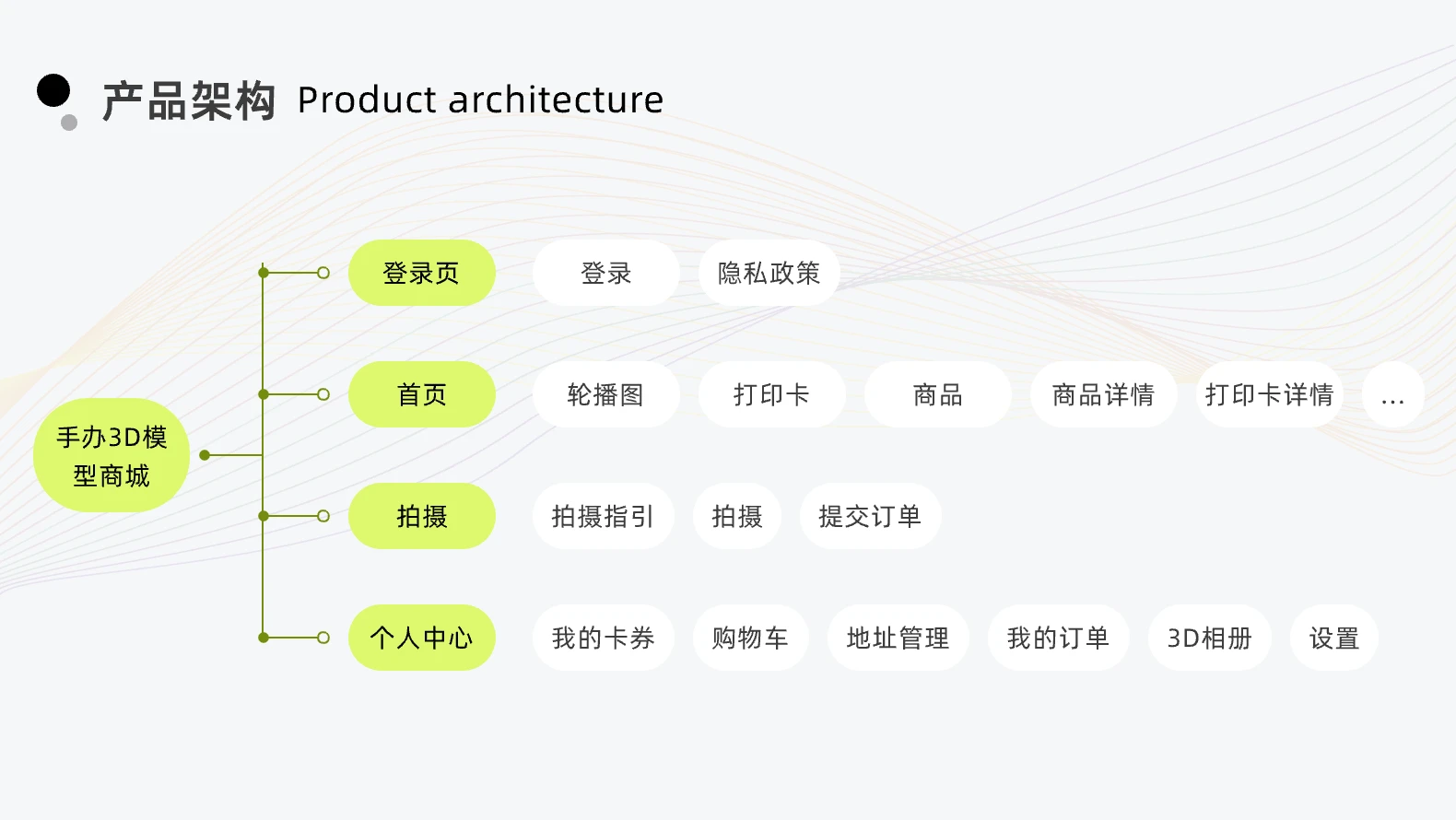 产品架构 Product architecture

手办3D模型商城

登录页
登录
隐私政策

首页
轮播图
打印卡
商品
商品详情
打印卡详情
...

拍摄
拍摄指引
拍摄
提交订单

个人中心
我的卡券
购物车
地址管理
我的订单
3D相册
设置